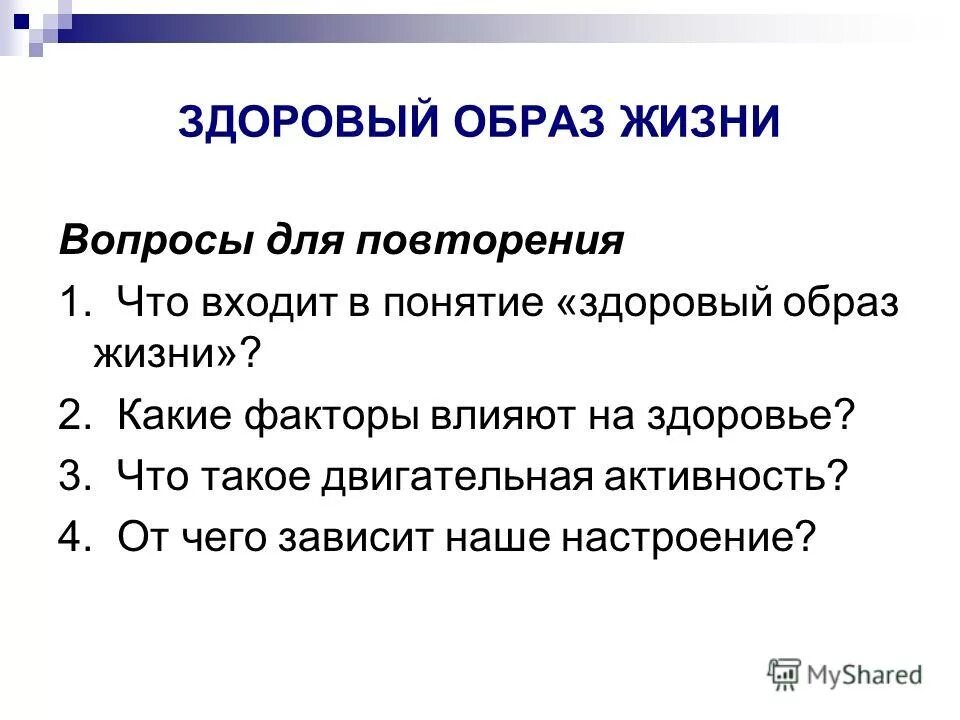 ЗДОРОВЫЙ ОБРАЗ ЖИЗНИ

Вопросы для повторения

1. Что входит в понятие «здоровый образ жизни»?
2. Какие факторы влияют на здоровье?
3. Что такое двигательная активность?
4. От чего зависит наше настроение?

MyShared